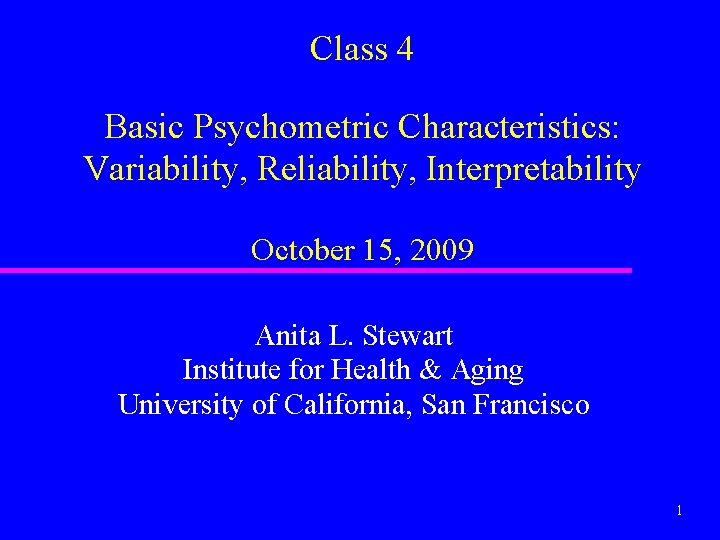 Class 4

Basic Psychometric Characteristics: Variability, Reliability, Interpretability

October 15, 2009

Anita L. Stewart
Institute for Health & Aging
University of California, San Francisco

1